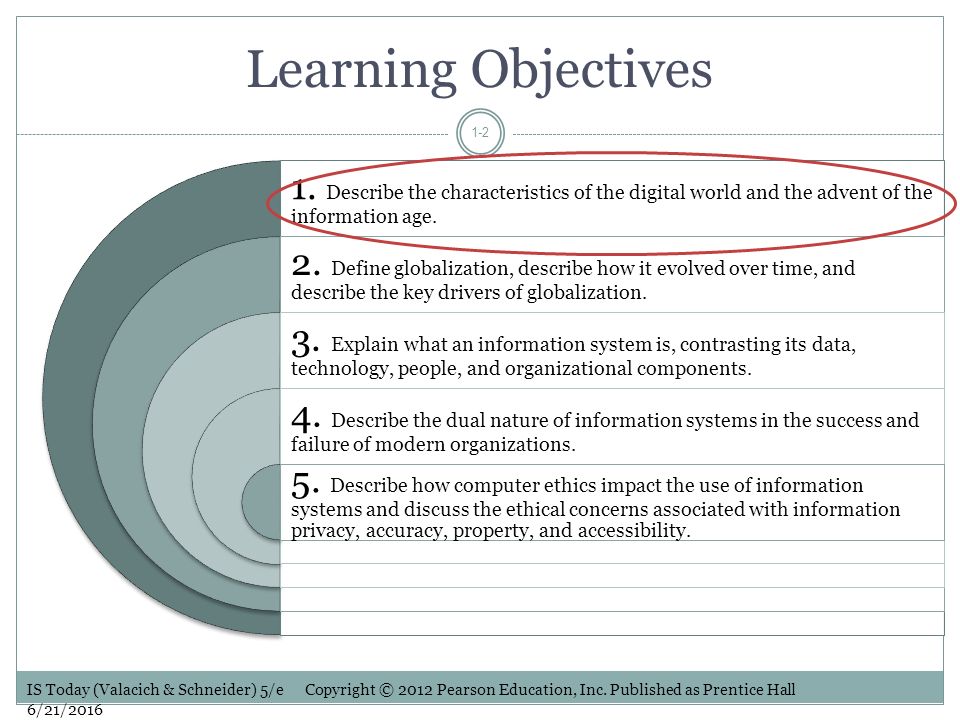 Learning Objectives

1-2

1. Describe the characteristics of the digital world and the advent of the information age.

2. Define globalization, describe how it evolved over time, and describe the key drivers of globalization.

3. Explain what an information system is, contrasting its data, technology, people, and organizational components.

4. Describe the dual nature of information systems in the success and failure of modern organizations.

5. Describe how computer ethics impact the use of information systems and discuss the ethical concerns associated with information privacy, accuracy, property, and accessibility.

IS Today (Valacich & Schneider) 5/e Copyright © 2012 Pearson Education, Inc. Published as Prentice Hall

6/21/2016